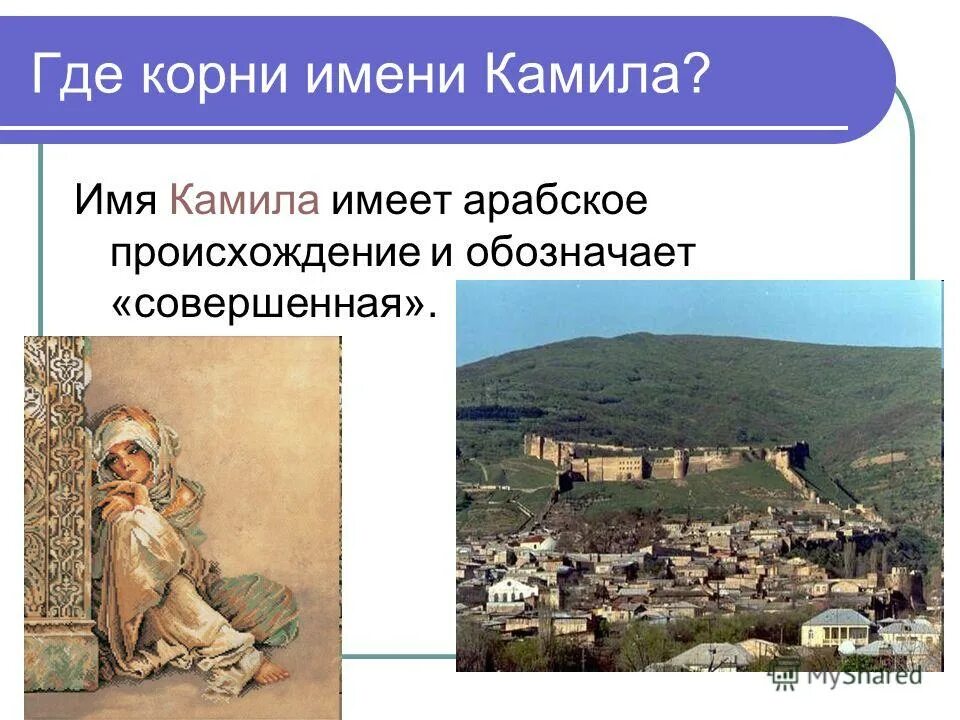 Где корни имени Камила?

Имя Камила имеет арабское происхождение и обозначает «совершенная».

MyShared